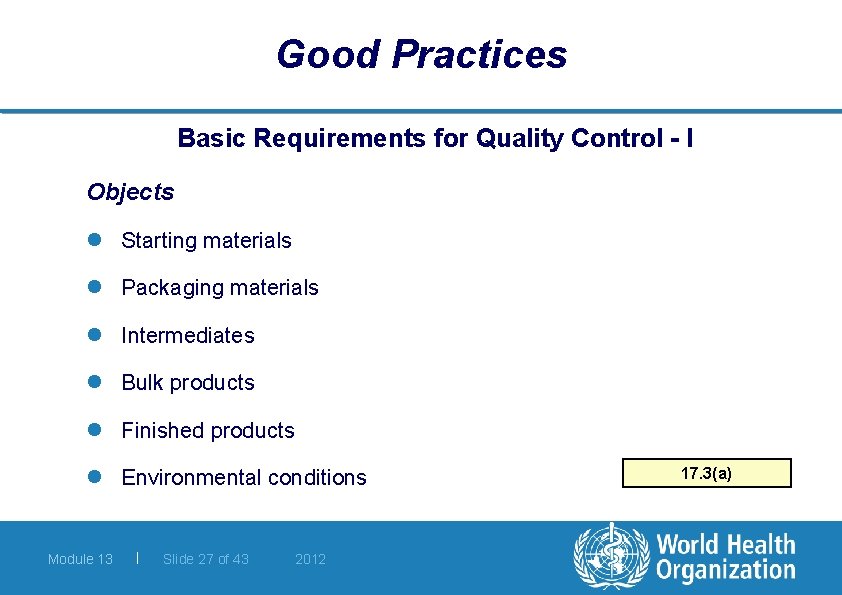 Good Practices

Basic Requirements for Quality Control - I

Objects

- Starting materials
- Packaging materials
- Intermediates
- Bulk products
- Finished products
- Environmental conditions

17.3(a)

Module 13 | Slide 27 of 43 2012

World Health Organization